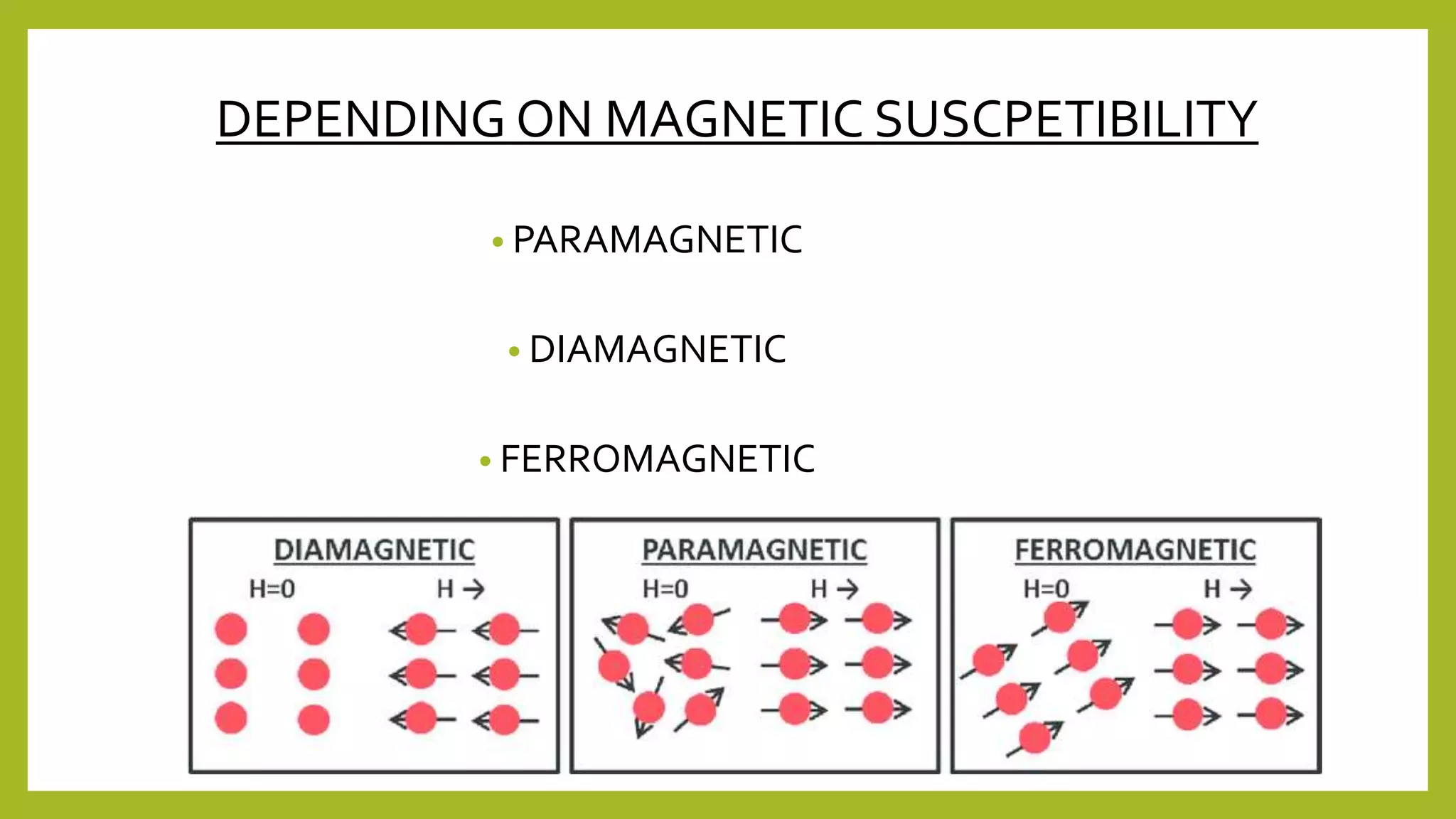 DEPENDING ON MAGNETIC SUSCPETIBILITY

• PARAMAGNETIC

• DIAMAGNETIC

• FERROMAGNETIC

DIAMAGNETIC
H=0 H →

PARAMAGNETIC
H=0 H →

FERROMAGNETIC
H=0 H →